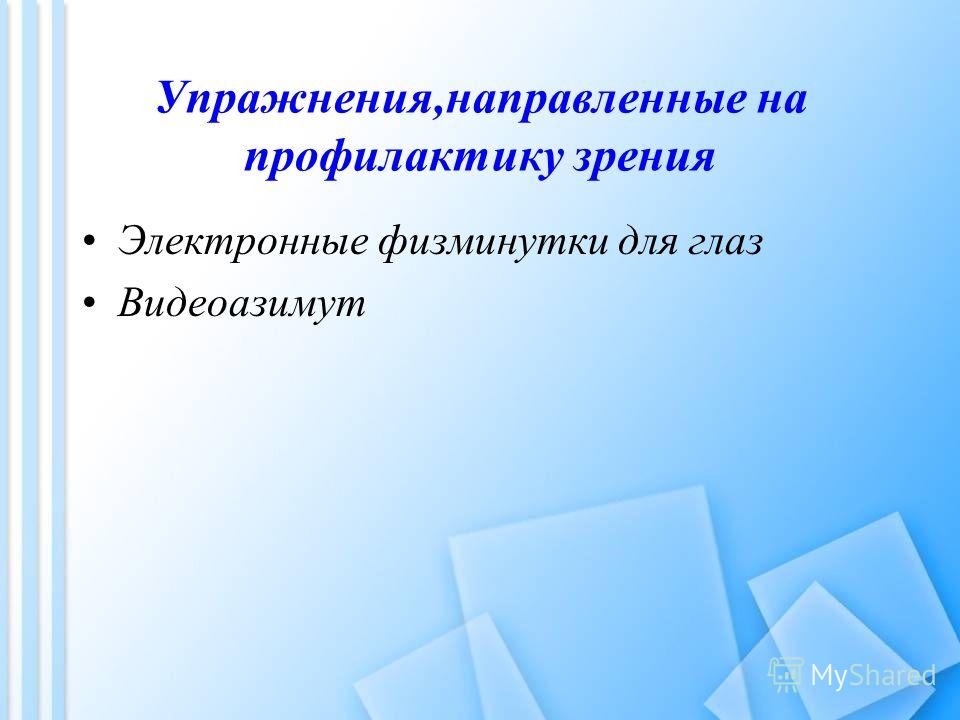 Упражнения,направленные на профилактику зрения

• Электронные физминутки для глаз
• Видеоазимут

MyShared